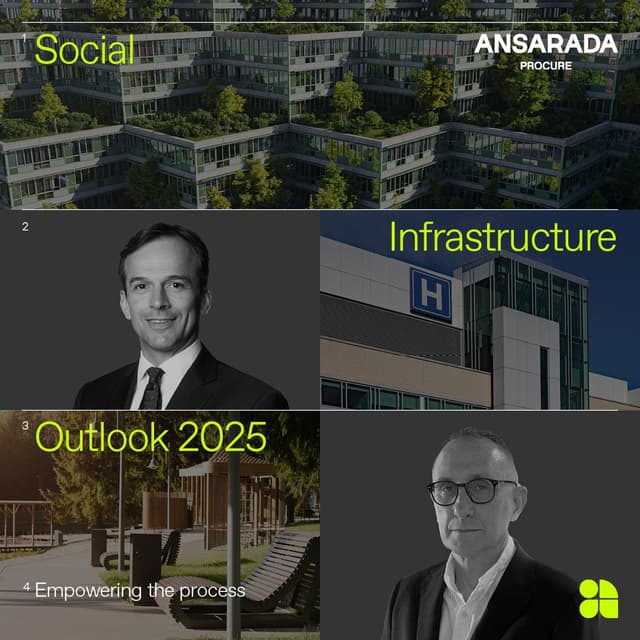 1 Social

ANSARADA
PROCURE

2

Infrastructure

H

3 Outlook 2025

4 Empowering the process